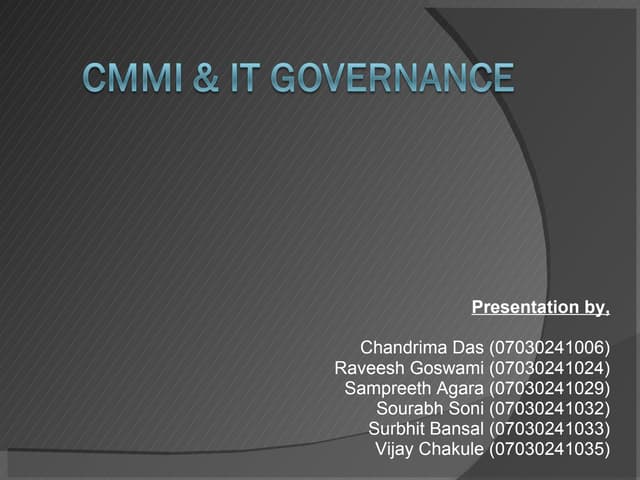 CMMI & IT GOVERNANCE

Presentation by,

Chandrima Das (07030241006)
Raveesh Goswami (07030241024)
Sampreeth Agara (07030241029)
Sourabh Soni (07030241032)
Surbhit Bansal (07030241033)
Vijay Chakule (07030241035)